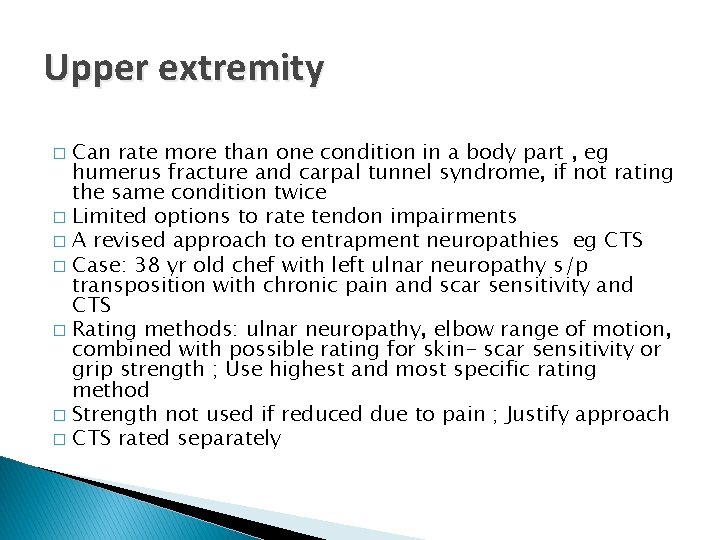 Upper extremity

□ Can rate more than one condition in a body part , eg humerus fracture and carpal tunnel syndrome, if not rating the same condition twice
□ Limited options to rate tendon impairments
□ A revised approach to entrapment neuropathies eg CTS
□ Case: 38 yr old chef with left ulnar neuropathy s/p transposition with chronic pain and scar sensitivity and CTS
□ Rating methods: ulnar neuropathy, elbow range of motion, combined with possible rating for skin- scar sensitivity or grip strength ; Use highest and most specific rating method
□ Strength not used if reduced due to pain ; Justify approach
□ CTS rated separately